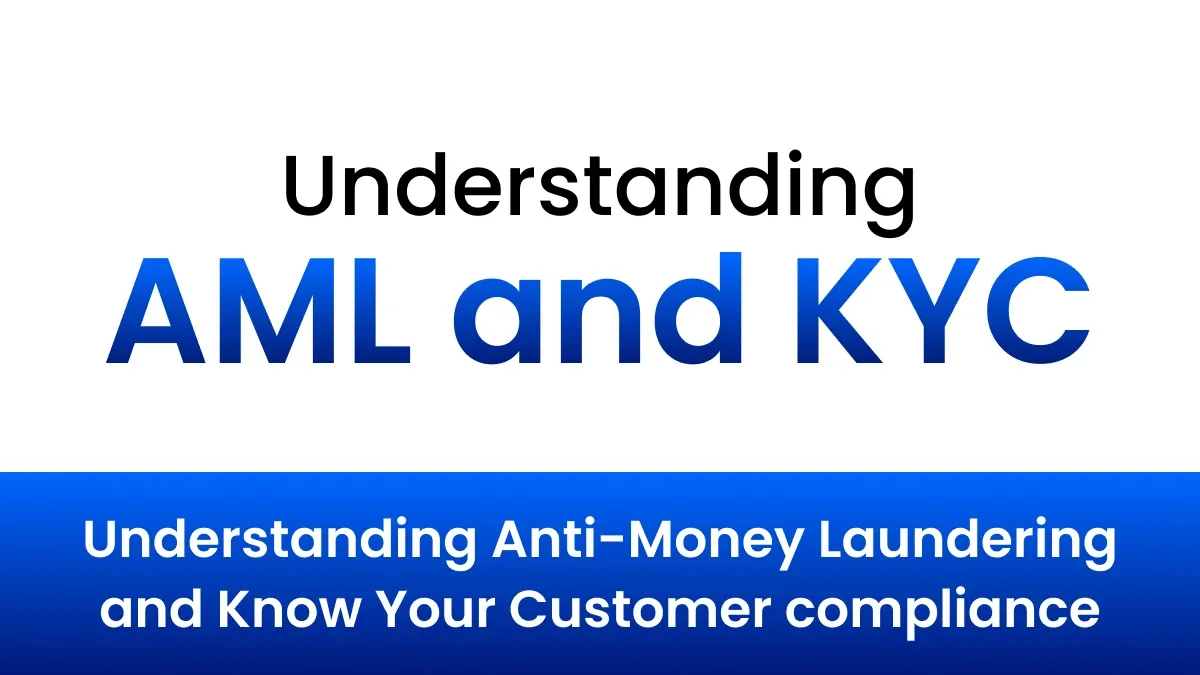 Understanding
AML and KYC

Understanding Anti-Money Laundering and Know Your Customer compliance